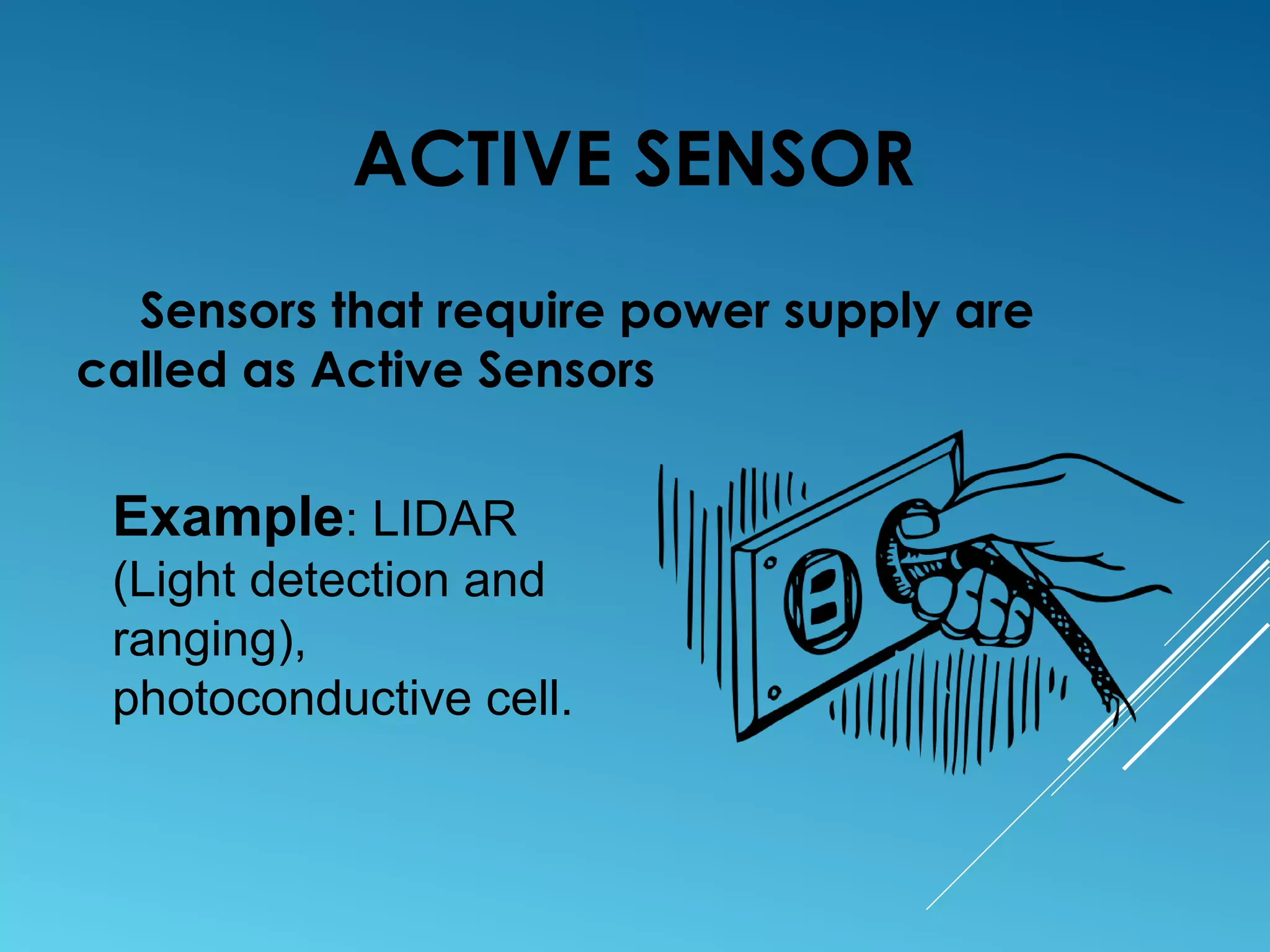 ACTIVE SENSOR

Sensors that require power supply are called as Active Sensors

Example: LIDAR (Light detection and ranging), photoconductive cell.